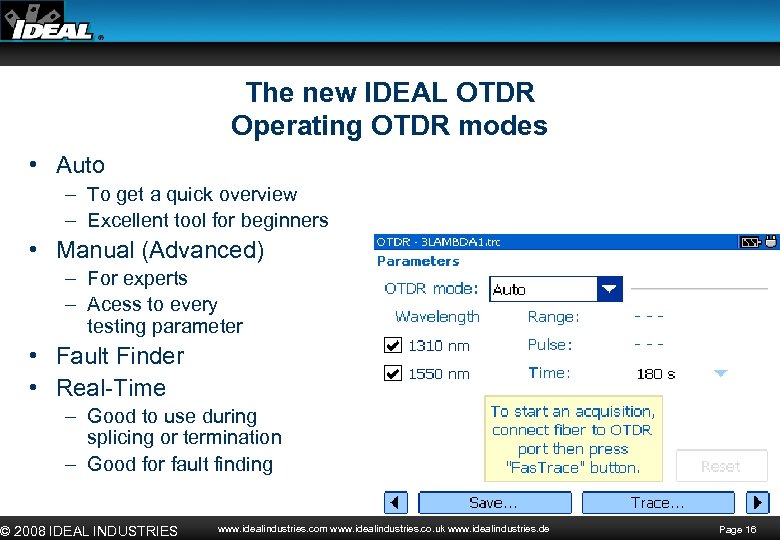 IDEAL®

The new IDEAL OTDR
Operating OTDR modes

• Auto
– To get a quick overview
– Excellent tool for beginners
• Manual (Advanced)
– For experts
– Acess to every testing parameter
• Fault Finder
• Real-Time
– Good to use during splicing or termination
– Good for fault finding

OTDR - 3LAMBDA1.trc
Parameters
OTDR mode: Auto
Wavelength
1310 nm
1550 nm
Range: - - -
Pulse: - - -
Time: 180 s
To start an acquisition, connect fiber to OTDR port then press "FasTrace" button.
Reset
Save...
Trace...

© 2008 IDEAL INDUSTRIES www.idealindustries.com www.idealindustries.co.uk www.idealindustries.de Page 16